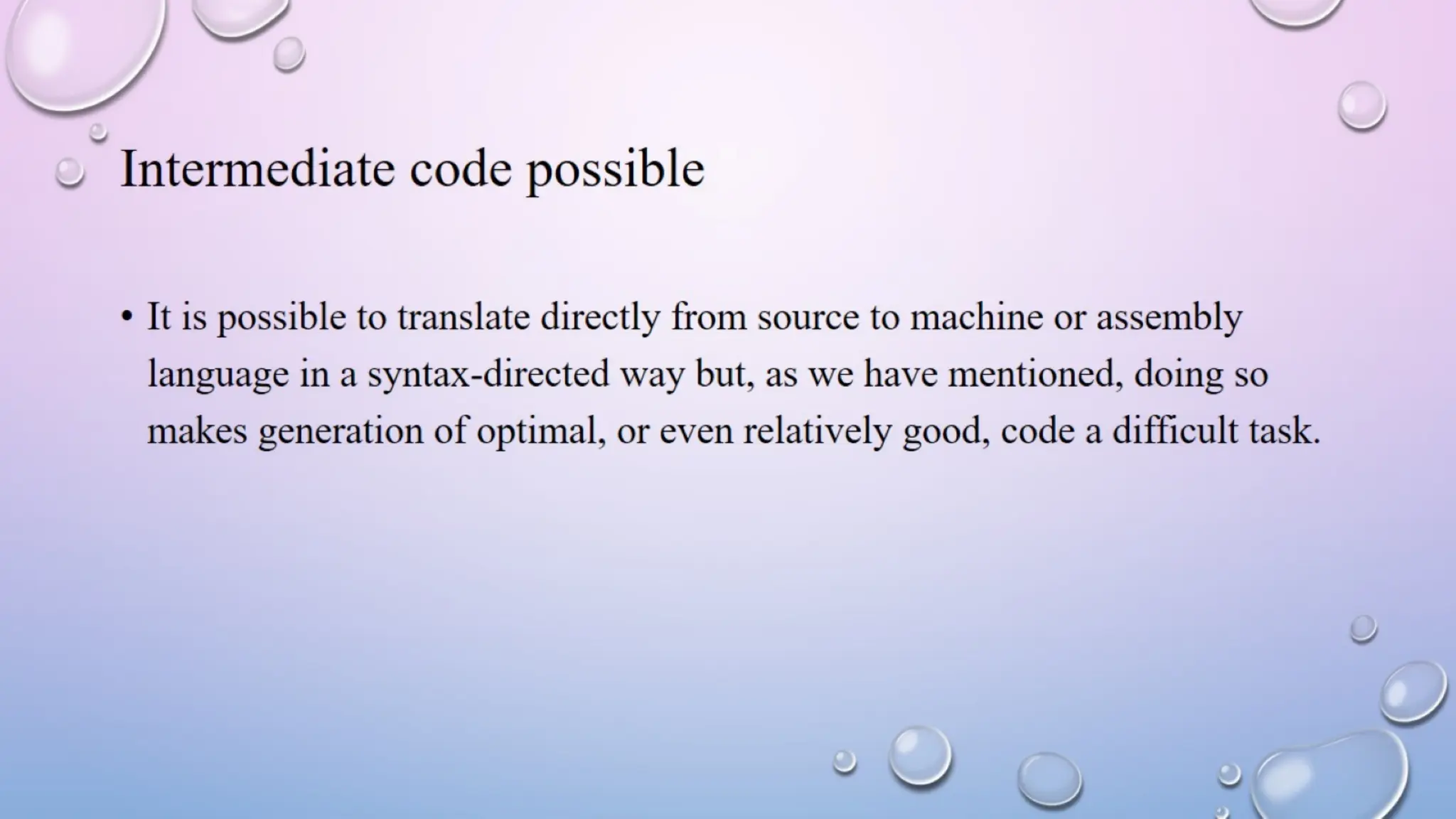 Intermediate code possible

• It is possible to translate directly from source to machine or assembly language in a syntax-directed way but, as we have mentioned, doing so makes generation of optimal, or even relatively good, code a difficult task.